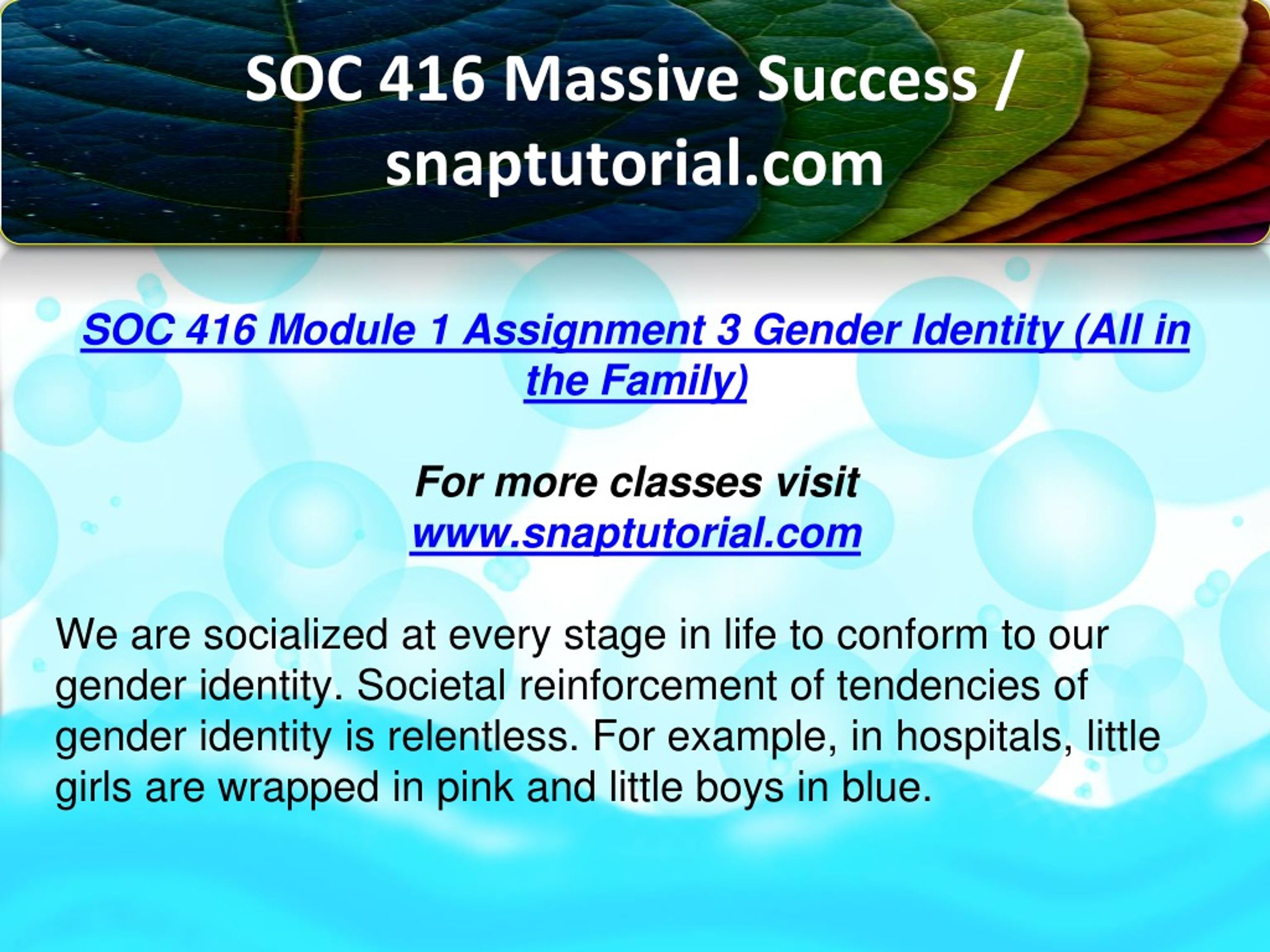 SOC 416 Massive Success / snaptutorial.com

SOC 416 Module 1 Assignment 3 Gender Identity (All in the Family)

For more classes visit
www.snaptutorial.com

We are socialized at every stage in life to conform to our gender identity. Societal reinforcement of tendencies of gender identity is relentless. For example, in hospitals, little girls are wrapped in pink and little boys in blue.